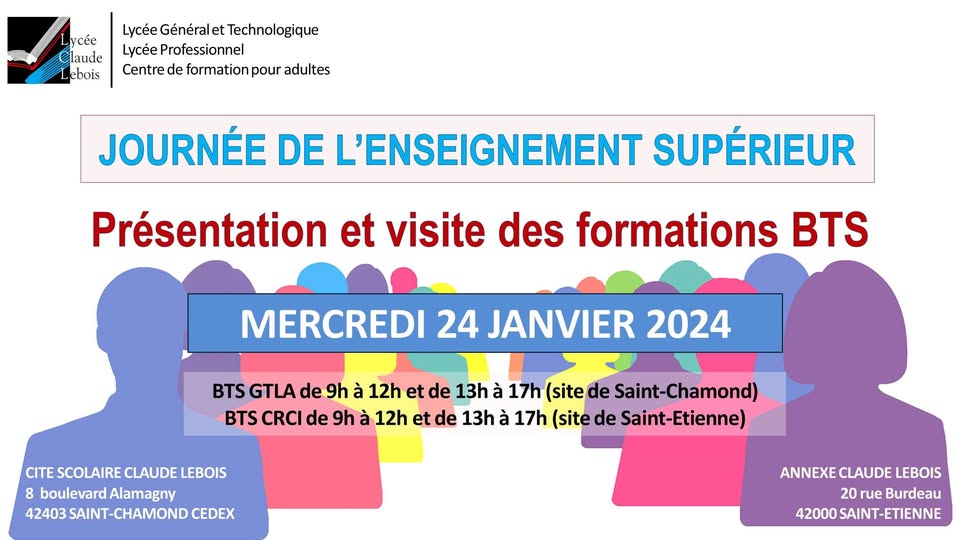 Lycée Claude Lebois

Lycée Général et Technologique
Lycée Professionnel
Centre de formation pour adultes

JOURNÉE DE L'ENSEIGNEMENT SUPÉRIEUR

Présentation et visite des formations BTS

MERCREDI 24 JANVIER 2024

BTS GTLA de 9h à 12h et de 13h à 17h (site de Saint-Chamond)
BTS CRCI de 9h à 12h et de 13h à 17h (site de Saint-Etienne)

CITE SCOLAIRE CLAUDE LEBOIS
8 boulevard Alamagny
42403 SAINT-CHAMOND CEDEX

ANNEXE CLAUDE LEBOIS
20 rue Burdeau
42000 SAINT-ETIENNE